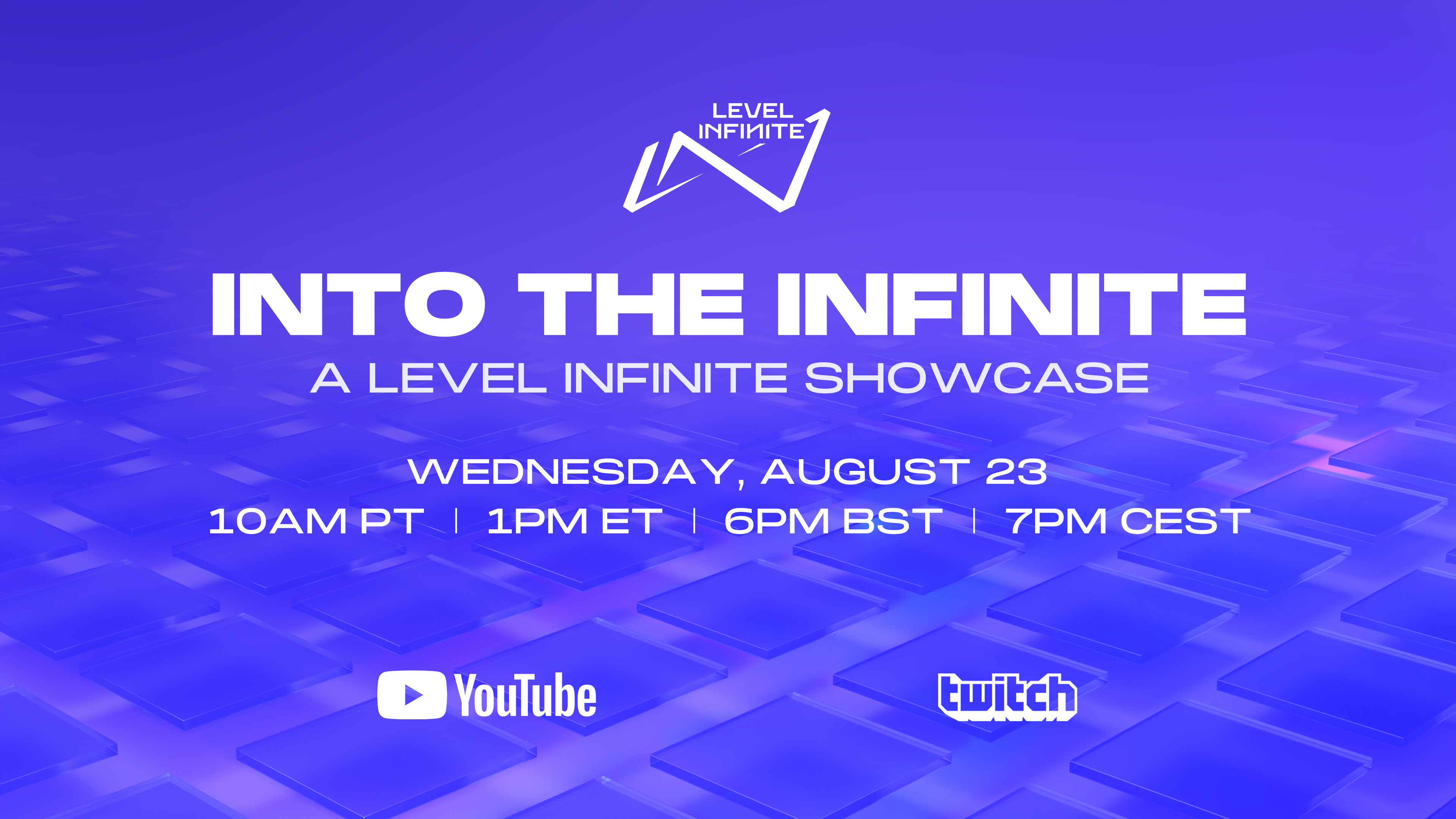 LEVEL INFINITE

INTO THE INFINITE
A LEVEL INFINITE SHOWCASE

WEDNESDAY, AUGUST 23
10AM PT | 1PM ET | 6PM BST | 7PM CEST

YouTube

twitch